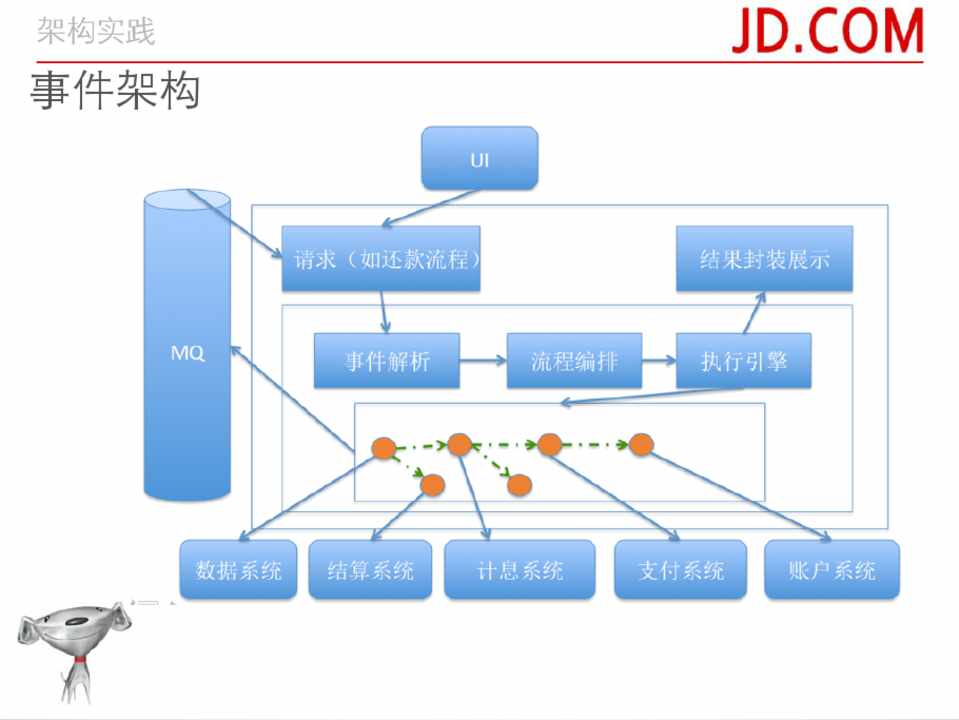 架构实践

JD.COM

事件架构

UI

MQ

请求（如还款流程）

结果封装展示

事件解析

流程编排

执行引擎

数据系统

结算系统

计息系统

支付系统

账户系统